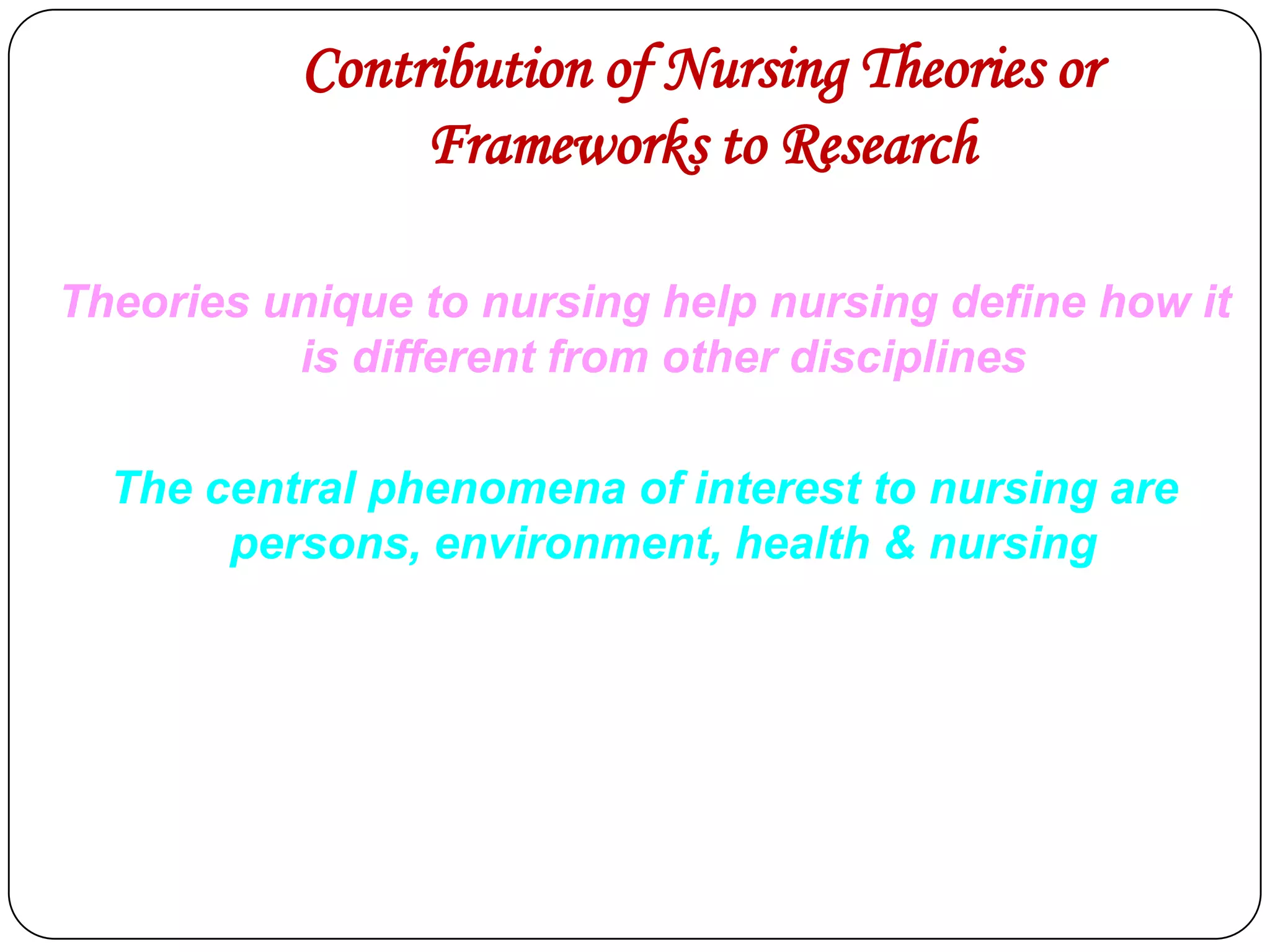 Contribution of Nursing Theories or Frameworks to Research

Theories unique to nursing help nursing define how it is different from other disciplines

The central phenomena of interest to nursing are persons, environment, health & nursing